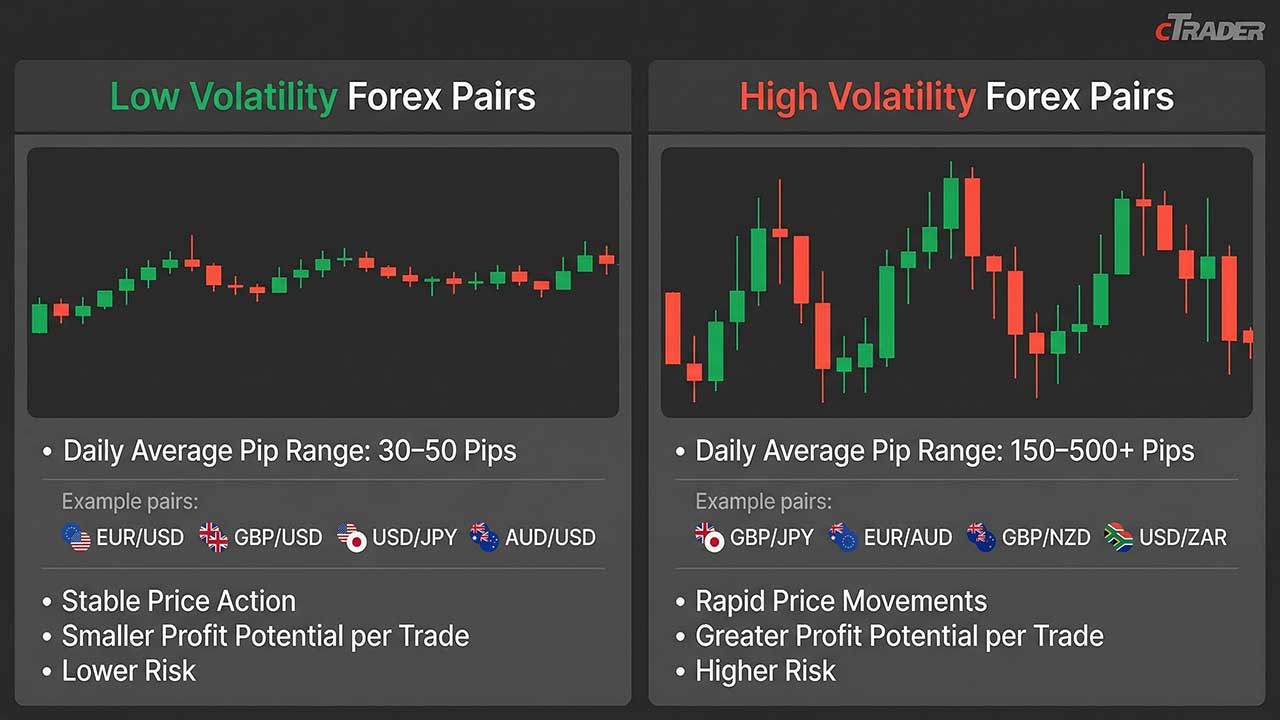 cTRADER

Low Volatility Forex Pairs

• Daily Average Pip Range: 30–50 Pips

Example pairs:
EUR/USD GBP/USD USD/JPY AUD/USD

• Stable Price Action
• Smaller Profit Potential per Trade
• Lower Risk

High Volatility Forex Pairs

• Daily Average Pip Range: 150–500+ Pips

Example pairs:
GBP/JPY EUR/AUD GBP/NZD USD/ZAR

• Rapid Price Movements
• Greater Profit Potential per Trade
• Higher Risk